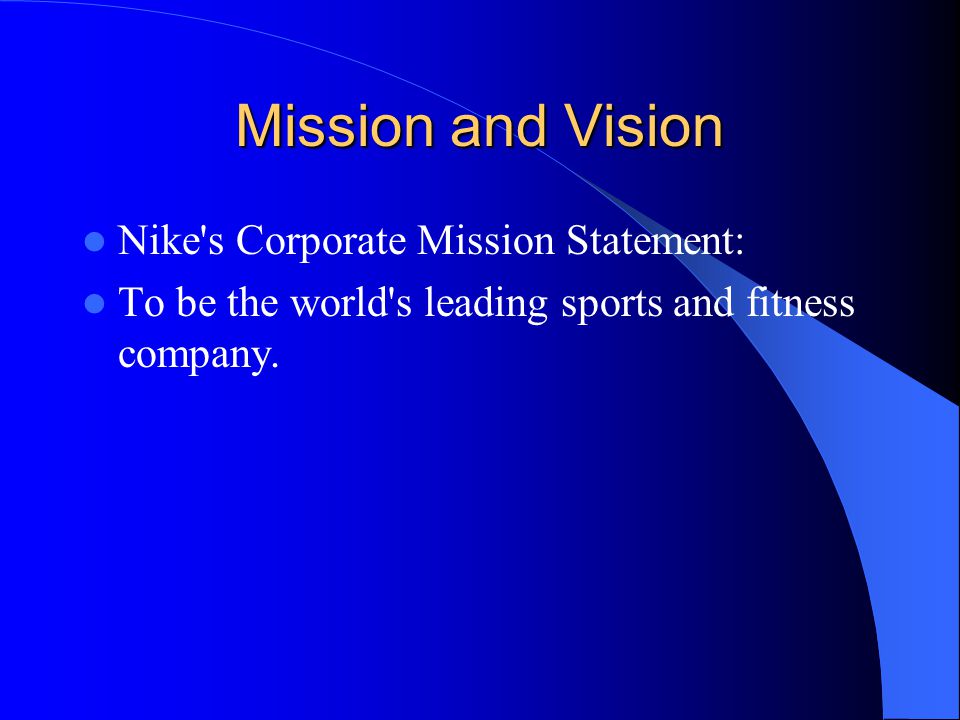 Mission and Vision

- Nike's Corporate Mission Statement:
- To be the world's leading sports and fitness company.